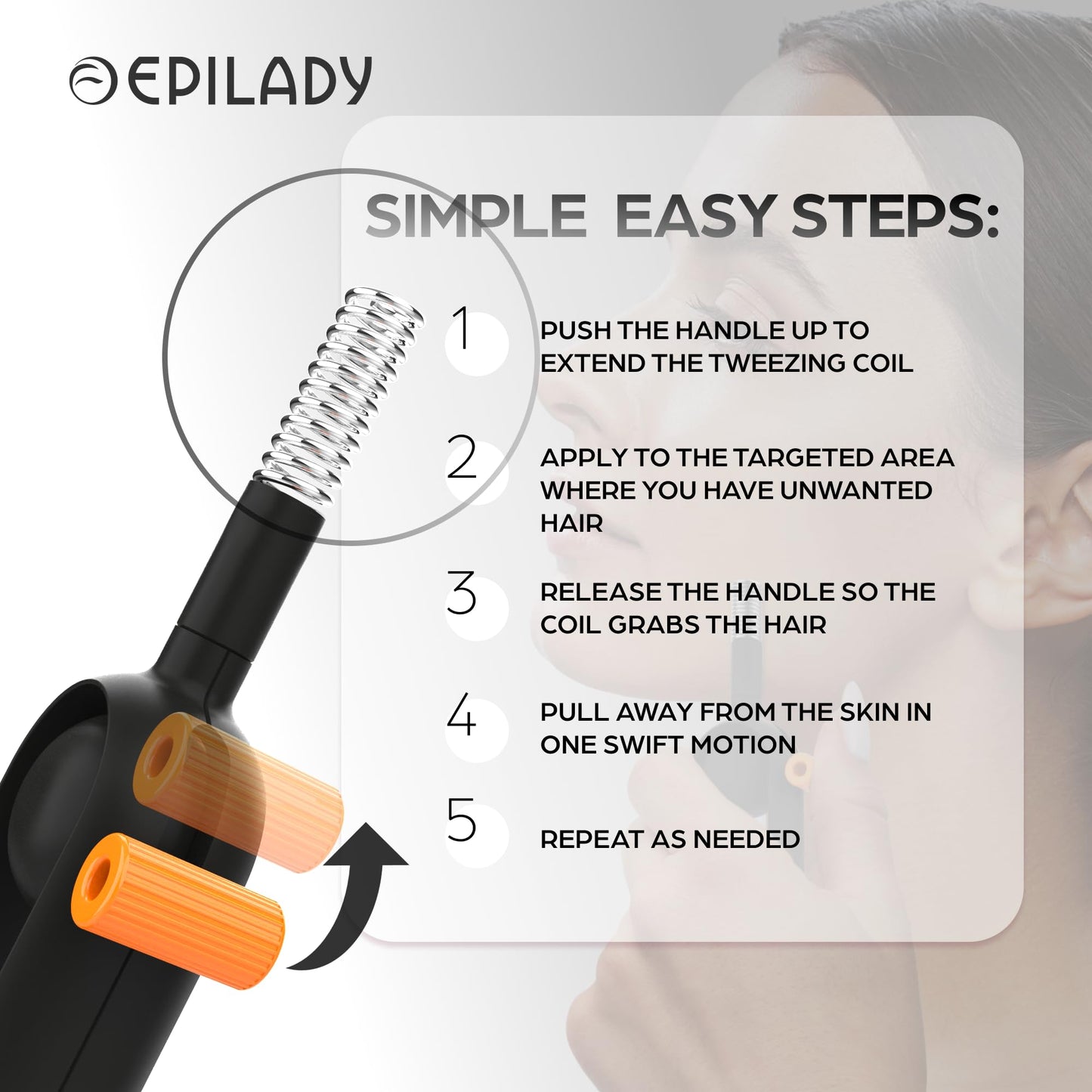 EPILADY

SIMPLE EASY STEPS:

1 PUSH THE HANDLE UP TO EXTEND THE TWEEZING COIL

2 APPLY TO THE TARGETED AREA WHERE YOU HAVE UNWANTED HAIR

3 RELEASE THE HANDLE SO THE COIL GRABS THE HAIR

4 PULL AWAY FROM THE SKIN IN ONE SWIFT MOTION

5 REPEAT AS NEEDED